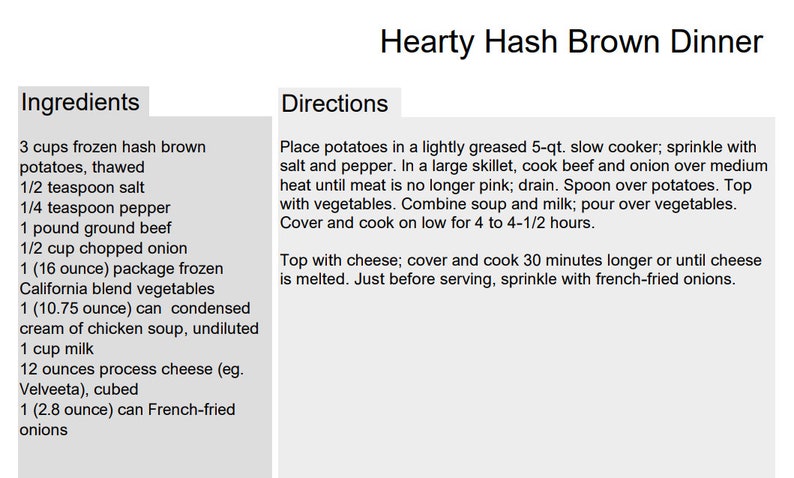 Hearty Hash Brown Dinner

Ingredients

3 cups frozen hash brown potatoes, thawed
1/2 teaspoon salt
1/4 teaspoon pepper
1 pound ground beef
1/2 cup chopped onion
1 (16 ounce) package frozen California blend vegetables
1 (10.75 ounce) can condensed cream of chicken soup, undiluted
1 cup milk
12 ounces process cheese (eg. Velveeta), cubed
1 (2.8 ounce) can French-fried onions

Directions

Place potatoes in a lightly greased 5-qt. slow cooker; sprinkle with salt and pepper. In a large skillet, cook beef and onion over medium heat until meat is no longer pink; drain. Spoon over potatoes. Top with vegetables. Combine soup and milk; pour over vegetables. Cover and cook on low for 4 to 4-1/2 hours.

Top with cheese; cover and cook 30 minutes longer or until cheese is melted. Just before serving, sprinkle with french-fried onions.